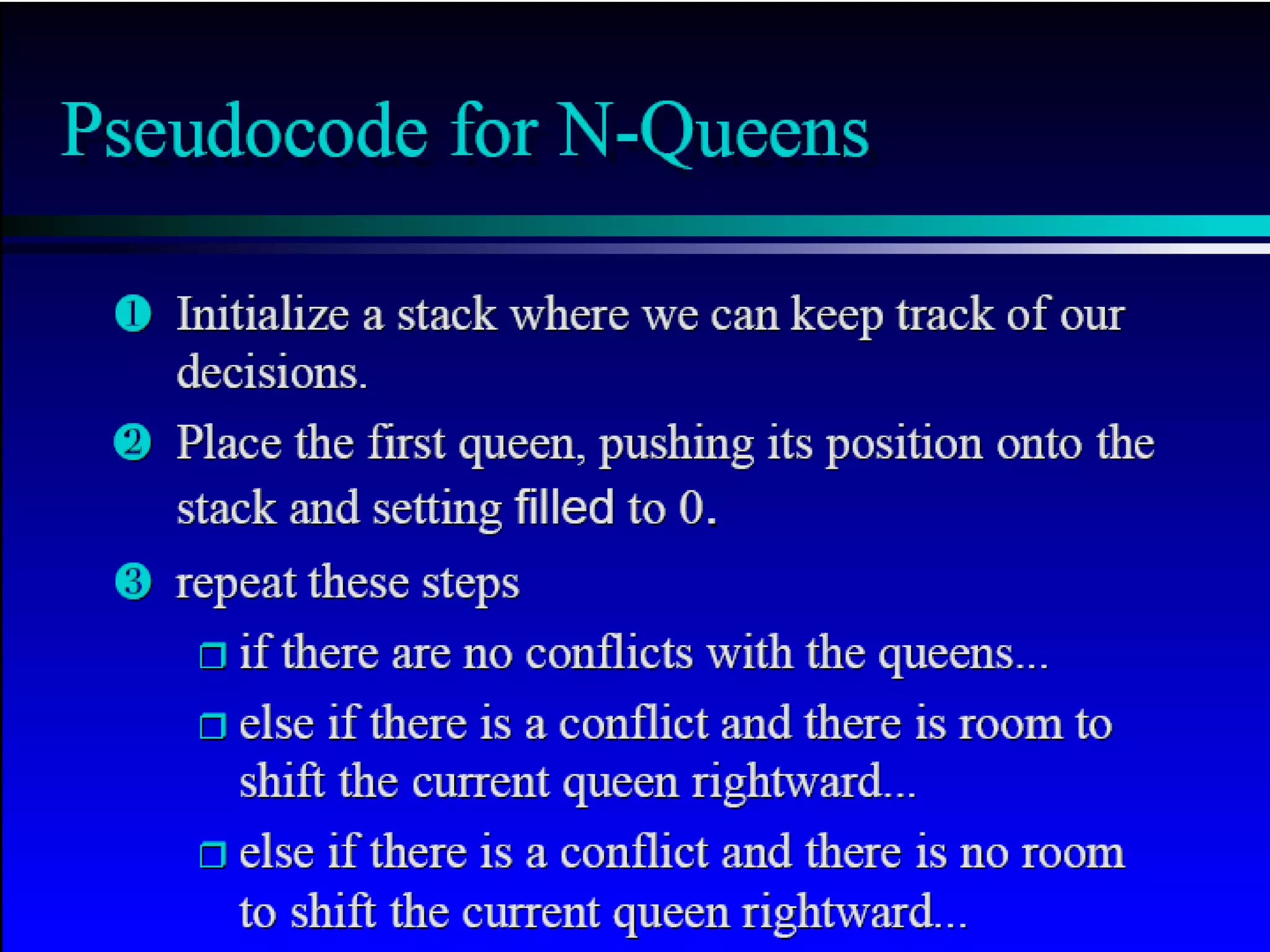 Pseudocode for N-Queens

❶ Initialize a stack where we can keep track of our decisions.

❷ Place the first queen, pushing its position onto the stack and setting filled to 0.

❸ repeat these steps

❑ if there are no conflicts with the queens...

❑ else if there is a conflict and there is room to shift the current queen rightward...

❑ else if there is a conflict and there is no room to shift the current queen rightward...